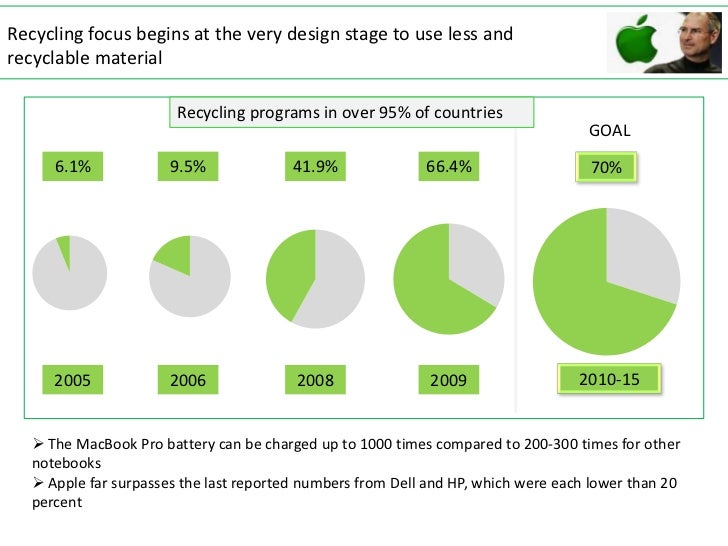 Recycling focus begins at the very design stage to use less and recyclable material

Recycling programs in over 95% of countries

GOAL

6.1%

9.5%

41.9%

66.4%

70%

2005

2006

2008

2009

2010-15

➢ The MacBook Pro battery can be charged up to 1000 times compared to 200-300 times for other notebooks
➢ Apple far surpasses the last reported numbers from Dell and HP, which were each lower than 20 percent